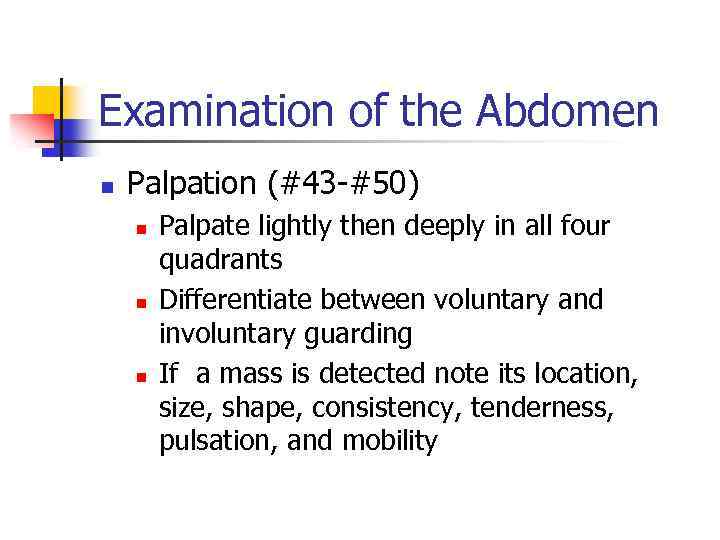 Examination of the Abdomen

- Palpation (#43-#50)
  - Palpate lightly then deeply in all four quadrants
  - Differentiate between voluntary and involuntary guarding
  - If a mass is detected note its location, size, shape, consistency, tenderness, pulsation, and mobility